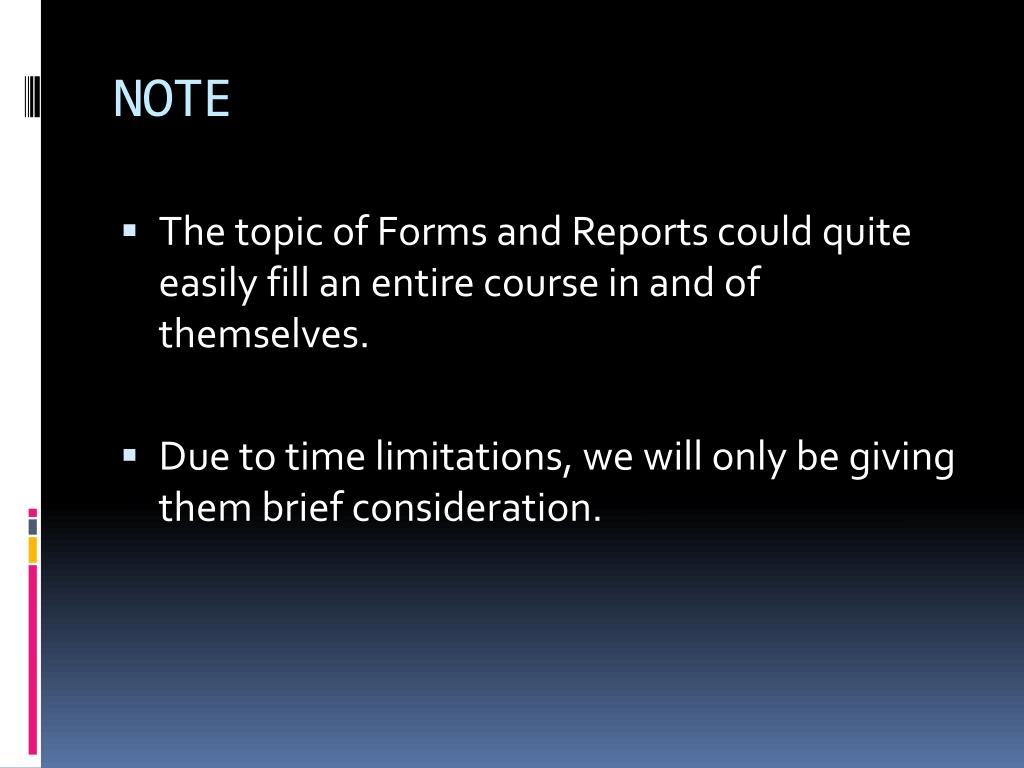 NOTE

▪ The topic of Forms and Reports could quite easily fill an entire course in and of themselves.

▪ Due to time limitations, we will only be giving them brief consideration.